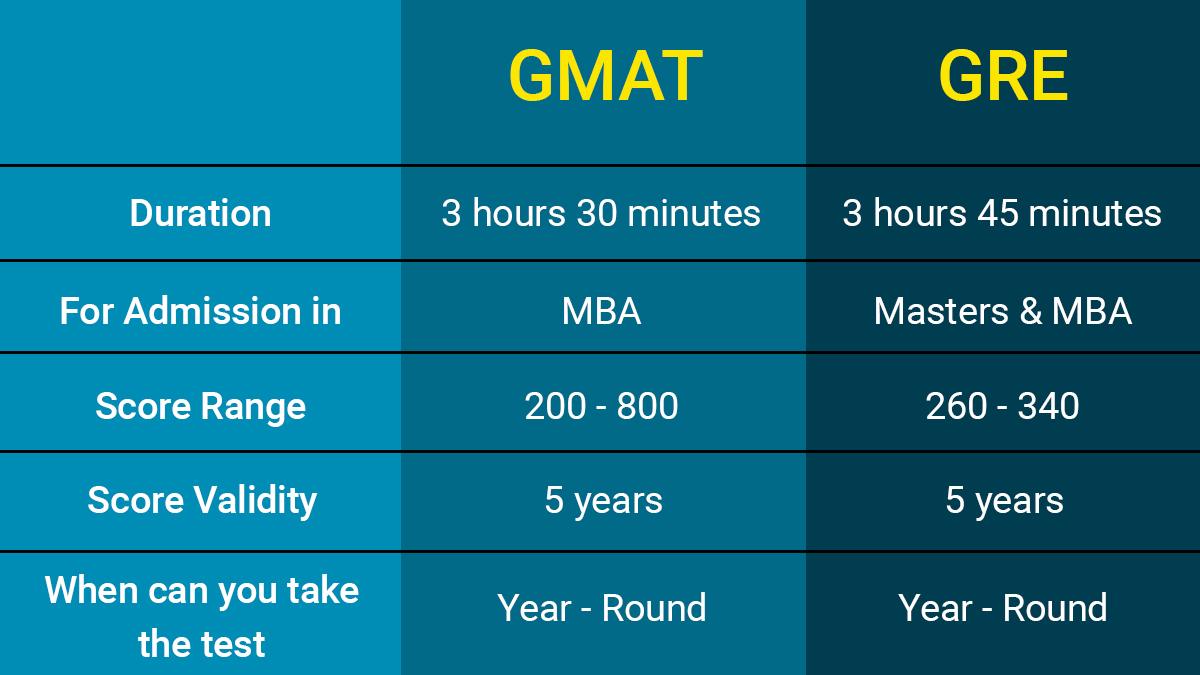 |  | GMAT | GRE |
|---|---|---|
| Duration | 3 hours 30 minutes | 3 hours 45 minutes |
| For Admission in | MBA | Masters & MBA |
| Score Range | 200 - 800 | 260 - 340 |
| Score Validity | 5 years | 5 years |
| When can you take the test | Year - Round | Year - Round |